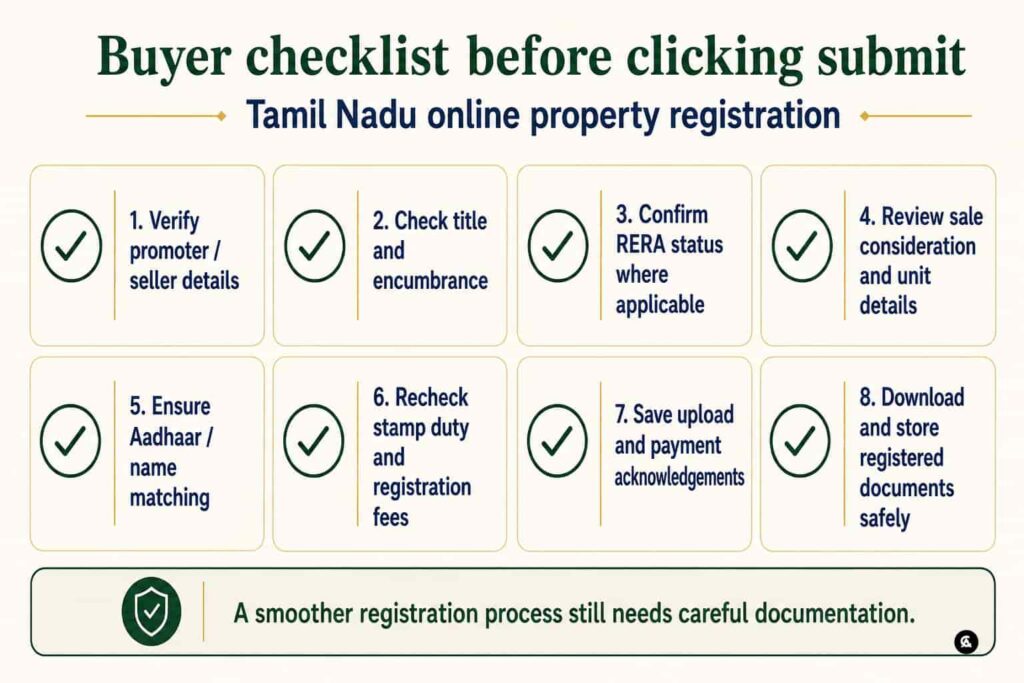 Buyer checklist before clicking submit

Tamil Nadu online property registration

1. Verify promoter / seller details

2. Check title and encumbrance

3. Confirm RERA status where applicable

4. Review sale consideration and unit details

5. Ensure Aadhaar / name matching

6. Recheck stamp duty and registration fees

7. Save upload and payment acknowledgements

8. Download and store registered documents safely

A smoother registration process still needs careful documentation.